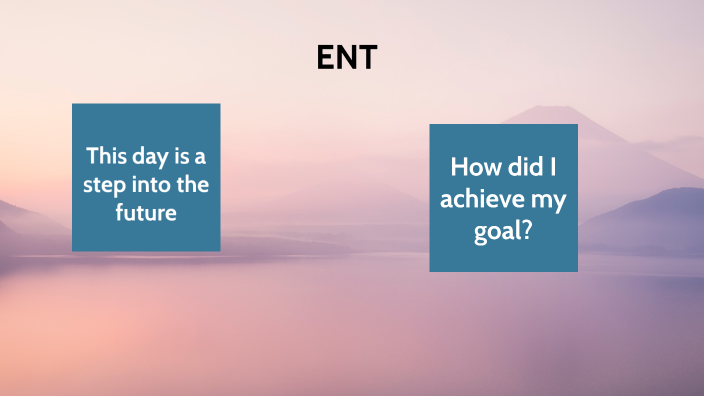 ENT

This day is a step into the future

How did I achieve my goal?